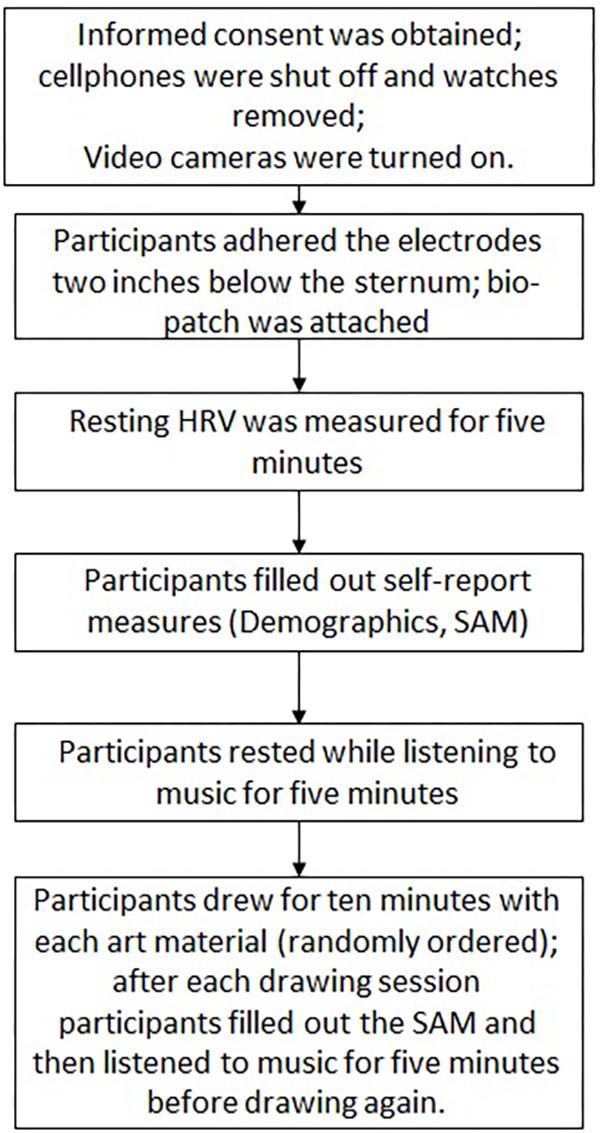 Informed consent was obtained; cellphones were shut off and watches removed;
Video cameras were turned on.

Participants adhered the electrodes two inches below the sternum; bio-patch was attached

Resting HRV was measured for five minutes

Participants filled out self-report measures (Demographics, SAM)

Participants rested while listening to music for five minutes

Participants drew for ten minutes with each art material (randomly ordered); after each drawing session participants filled out the SAM and then listened to music for five minutes before drawing again.